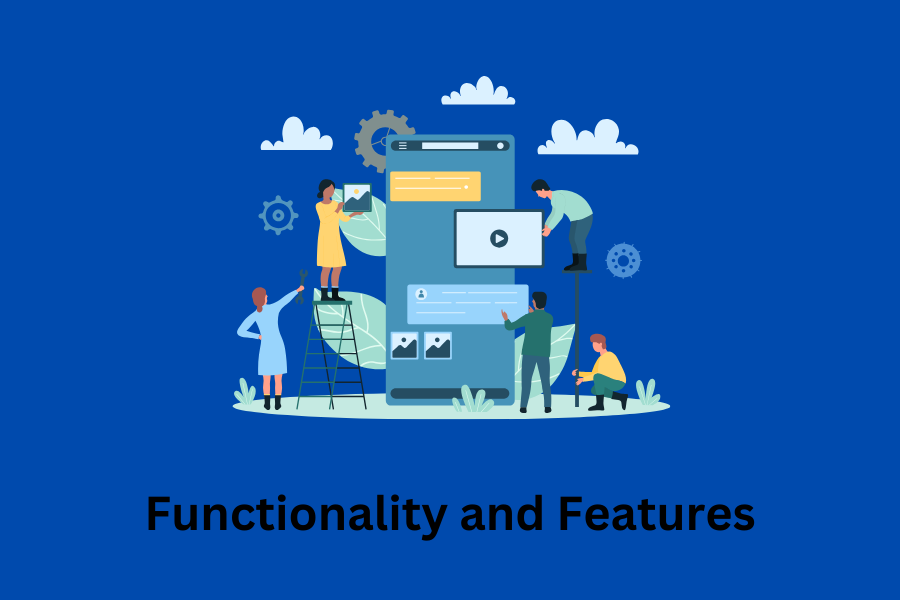 Functionality and Features